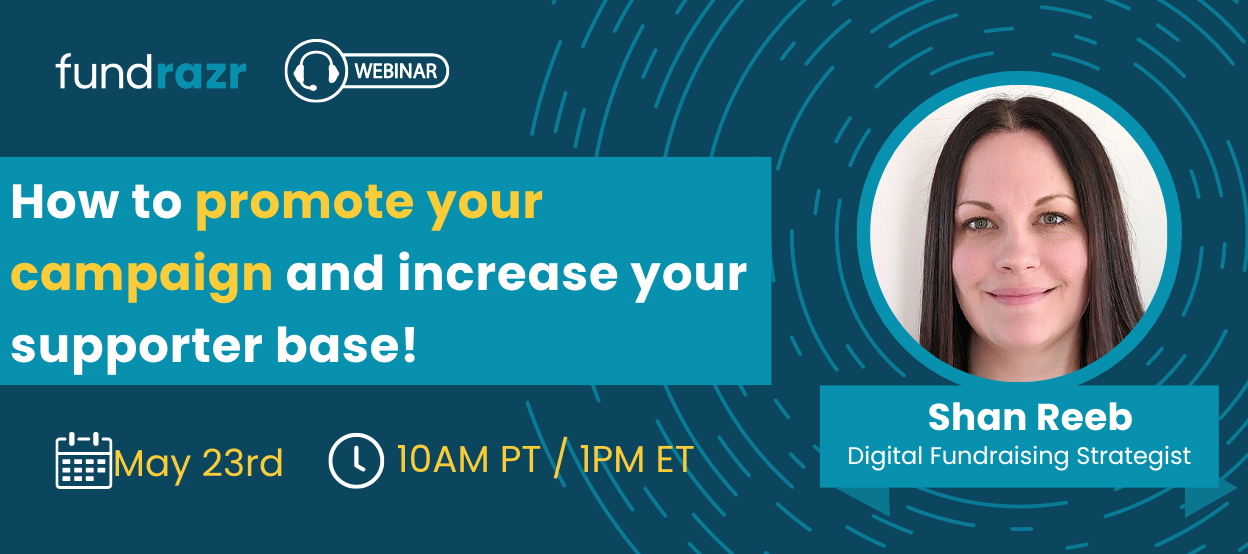 fundrazr

WEBINAR

How to promote your campaign and increase your supporter base!

May 23rd

10AM PT / 1PM ET

Shan Reeb

Digital Fundraising Strategist